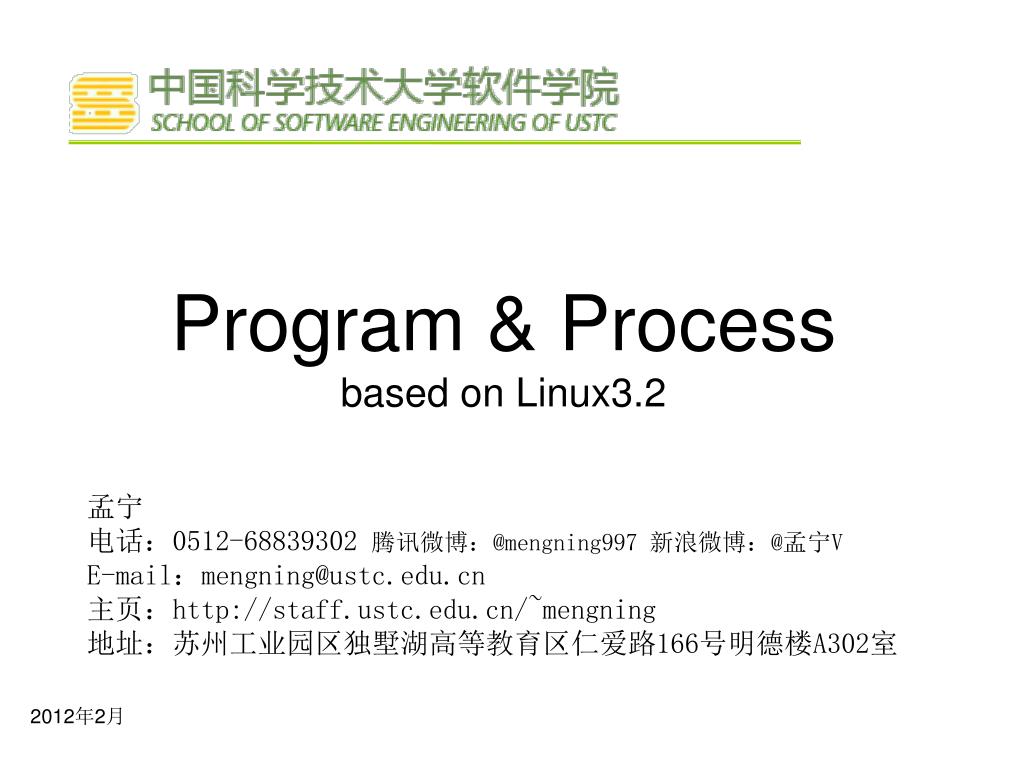 中国科学技术大学软件学院
SCHOOL OF SOFTWARE ENGINEERING OF USTC

Program & Process
based on Linux3.2

孟宁
电话：0512-68839302 腾讯微博：@mengning997 新浪微博：@孟宁V
E-mail：mengning@ustc.edu.cn
主页：http://staff.ustc.edu.cn/~mengning
地址：苏州工业园区独墅湖高等教育区仁爱路166号明德楼A302室

2012年2月